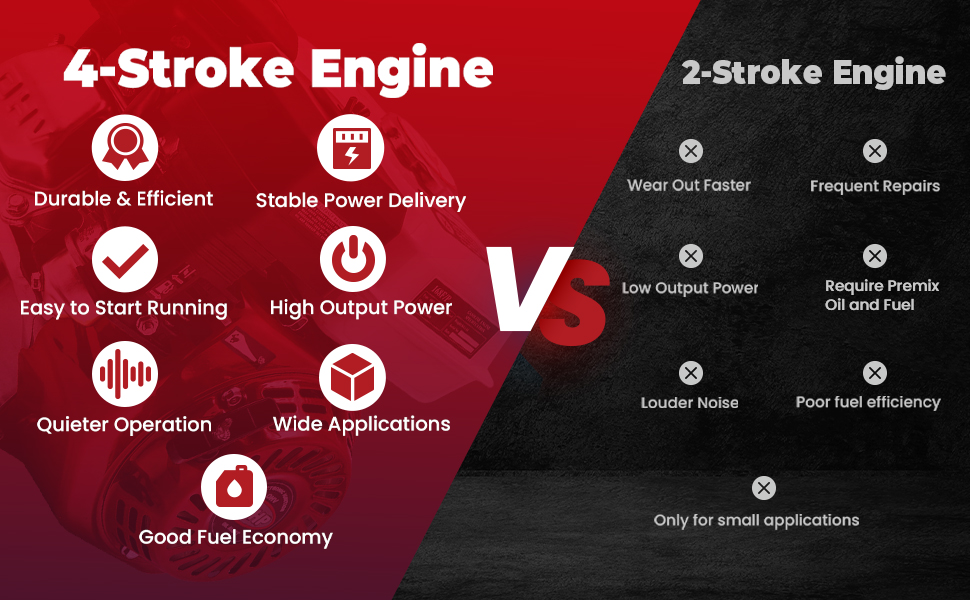 4-Stroke Engine

Durable & Efficient

Stable Power Delivery

Easy to Start Running

High Output Power

Quieter Operation

Wide Applications

Good Fuel Economy

VS

2-Stroke Engine

Wear Out Faster

Frequent Repairs

Low Output Power

Require Premix Oil and Fuel

Louder Noise

Poor fuel efficiency

Only for small applications